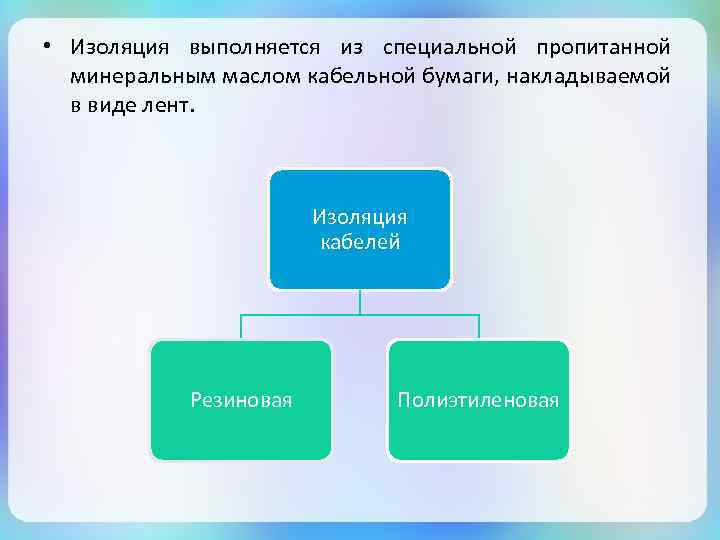 • Изоляция выполняется из специальной пропитанной минеральным маслом кабельной бумаги, накладываемой в виде лент.

Изоляция кабелей

Резиновая

Полиэтиленовая